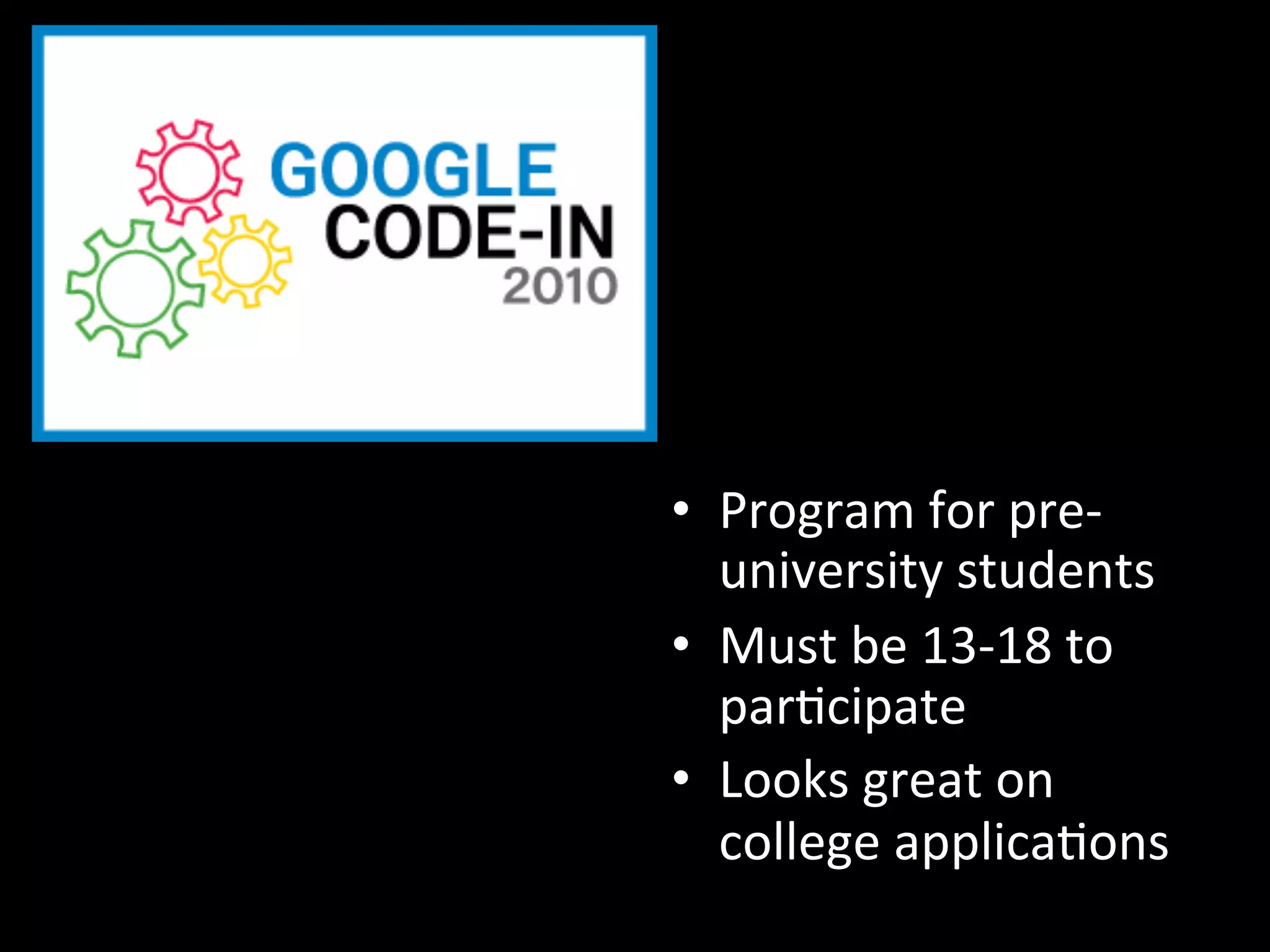 GOOGLE
CODE-IN
2010

• Program for pre-university students
• Must be 13-18 to participate
• Looks great on college applications